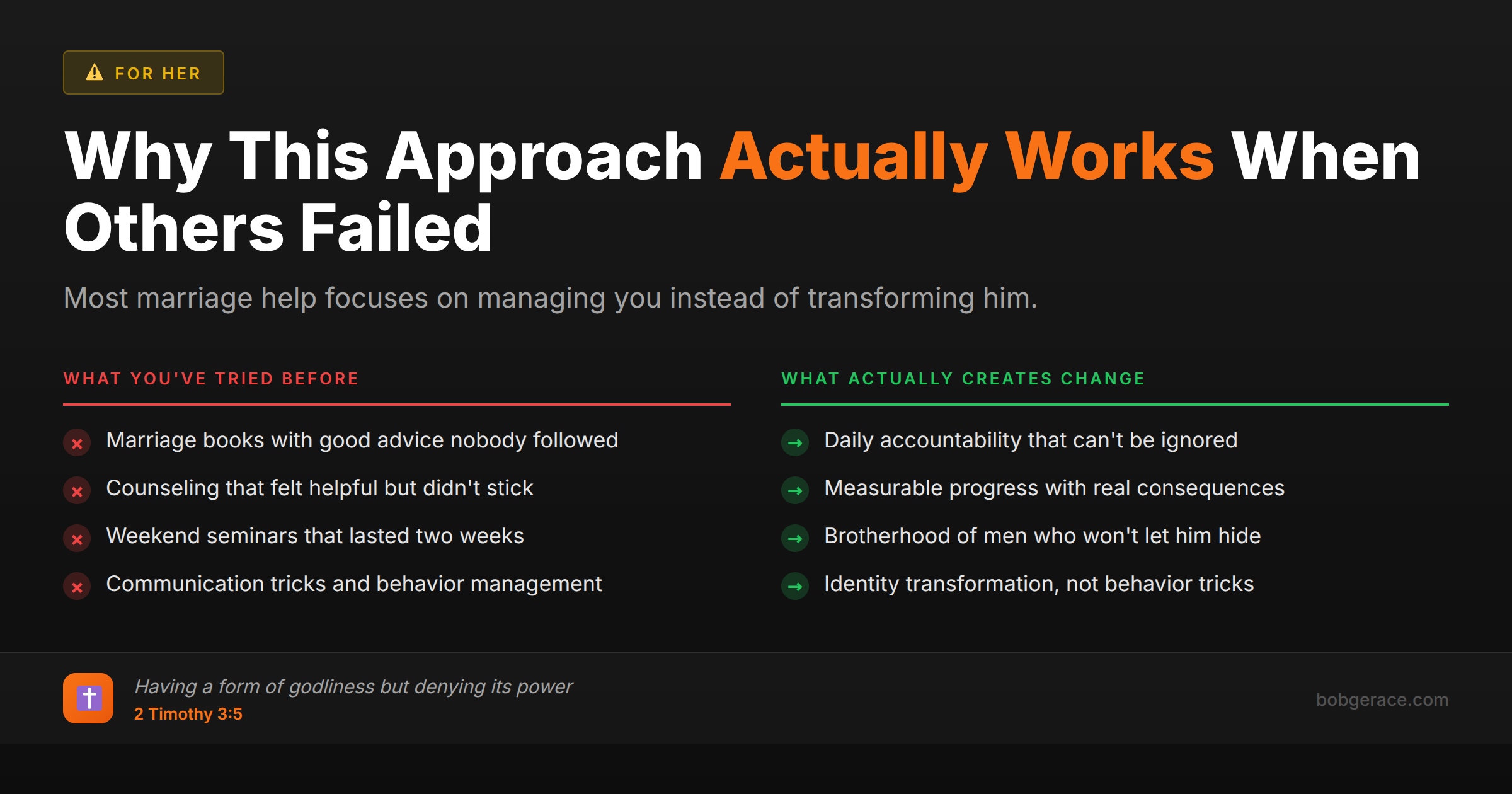 FOR HER

Why This Approach Actually Works When Others Failed

Most marriage help focuses on managing you instead of transforming him.

WHAT YOU'VE TRIED BEFORE

Marriage books with good advice nobody followed

Counseling that felt helpful but didn't stick

Weekend seminars that lasted two weeks

Communication tricks and behavior management

WHAT ACTUALLY CREATES CHANGE

Daily accountability that can't be ignored

Measurable progress with real consequences

Brotherhood of men who won't let him hide

Identity transformation, not behavior tricks

Having a form of godliness but denying its power
2 Timothy 3:5

bobgerace.com